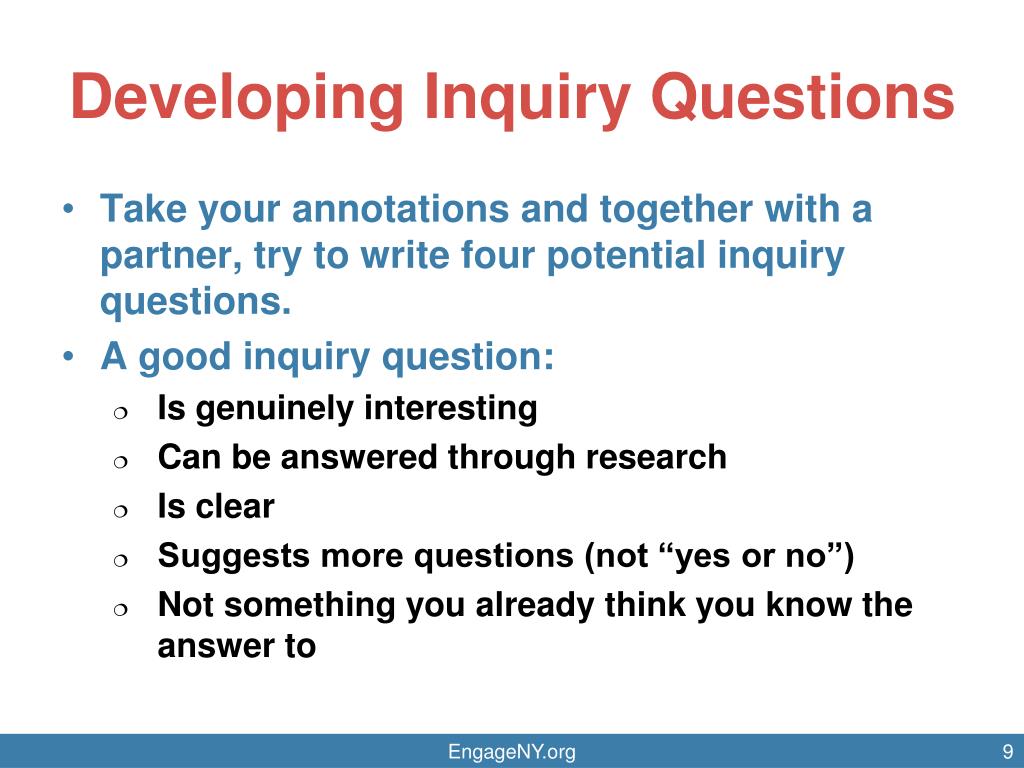 Developing Inquiry Questions

• Take your annotations and together with a partner, try to write four potential inquiry questions.
• A good inquiry question:
❍ Is genuinely interesting
❍ Can be answered through research
❍ Is clear
❍ Suggests more questions (not “yes or no”)
❍ Not something you already think you know the answer to

EngageNY.org
9